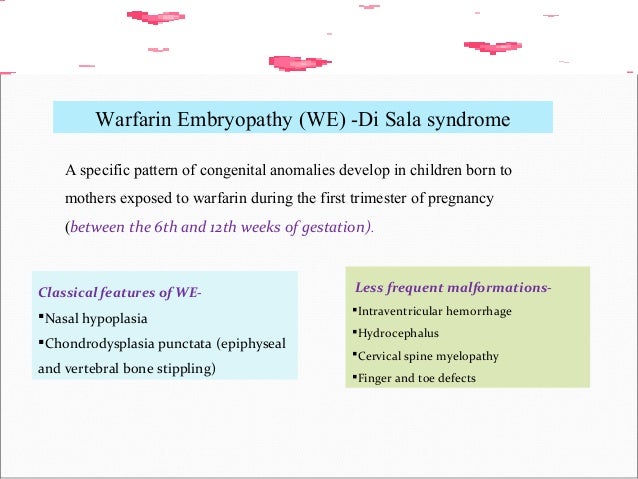 Warfarin Embryopathy (WE) -Di Sala syndrome

A specific pattern of congenital anomalies develop in children born to mothers exposed to warfarin during the first trimester of pregnancy (between the 6th and 12th weeks of gestation).

Classical features of WE-
▪Nasal hypoplasia
▪Chondrodysplasia punctata (epiphyseal and vertebral bone stippling)

Less frequent malformations-
▪Intraventricular hemorrhage
▪Hydrocephalus
▪Cervical spine myelopathy
▪Finger and toe defects